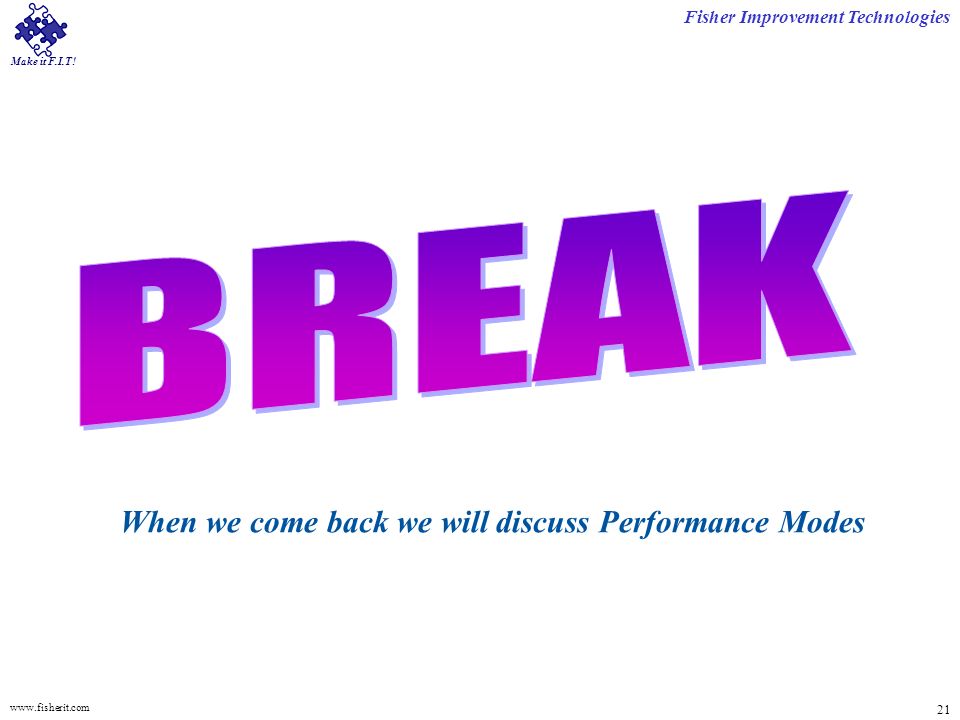 Make it F.I.T!

Fisher Improvement Technologies

BREAK

When we come back we will discuss Performance Modes

www.fisherit.com

21